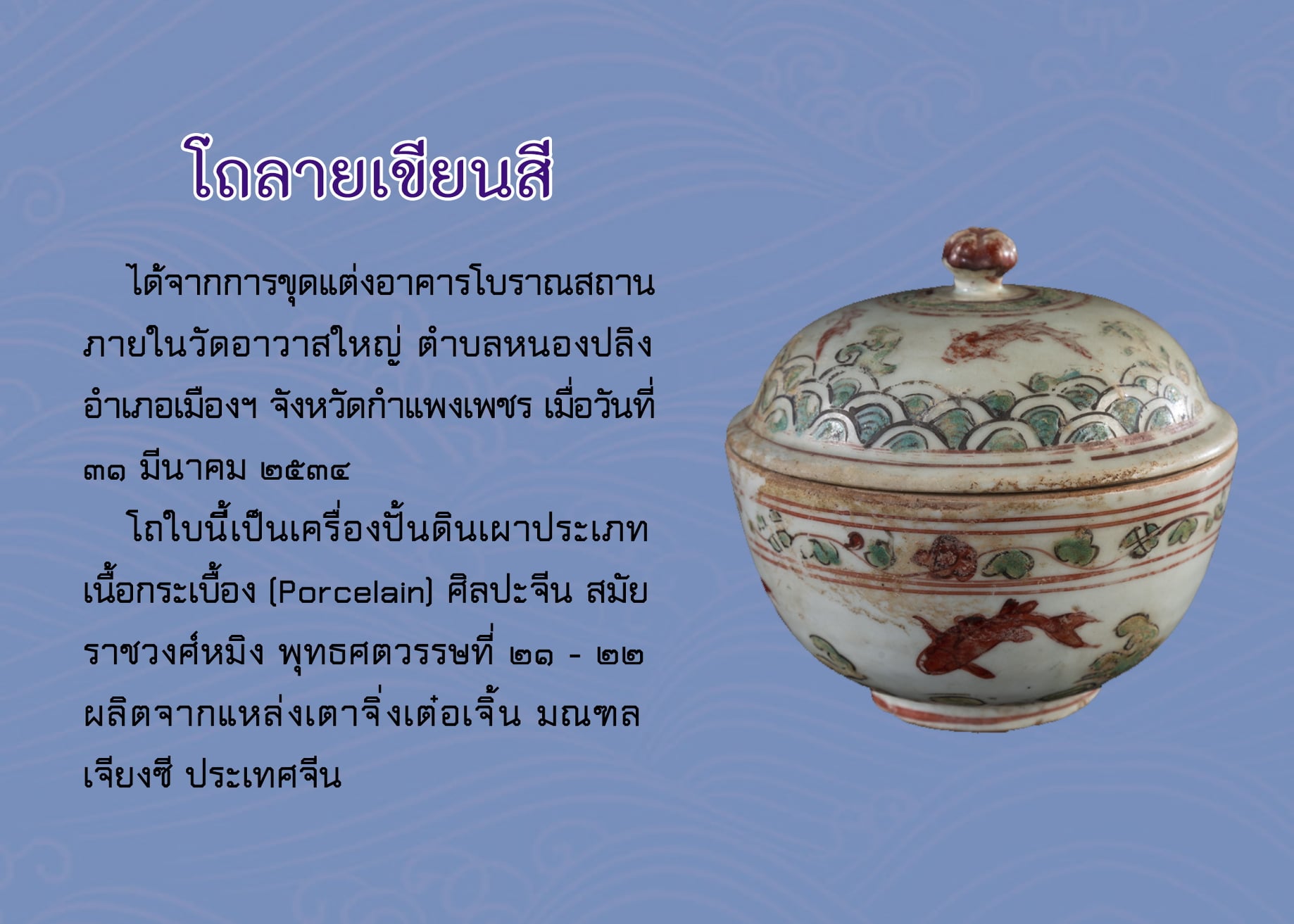 โถลายเขียนสี

ได้จากการขุดแต่งอาคารโบราณสถานภายในวัดอาวาสใหญ่ ตำบลหนองปลิง อำเภอเมืองฯ จังหวัดกำแพงเพชร เมื่อวันที่ ๓๑ มีนาคม ๒๕๓๔

โถใบนี้เป็นเครื่องปั้นดินเผาประเภทเนื้อกระเบื้อง (Porcelain) ศิลปะจีน สมัยราชวงศ์หมิง พุทธศตวรรษที่ ๒๑ - ๒๒ ผลิตจากแหล่งเตาจิ่งเต๋อเจิ้น มณฑลเจียงซี ประเทศจีน